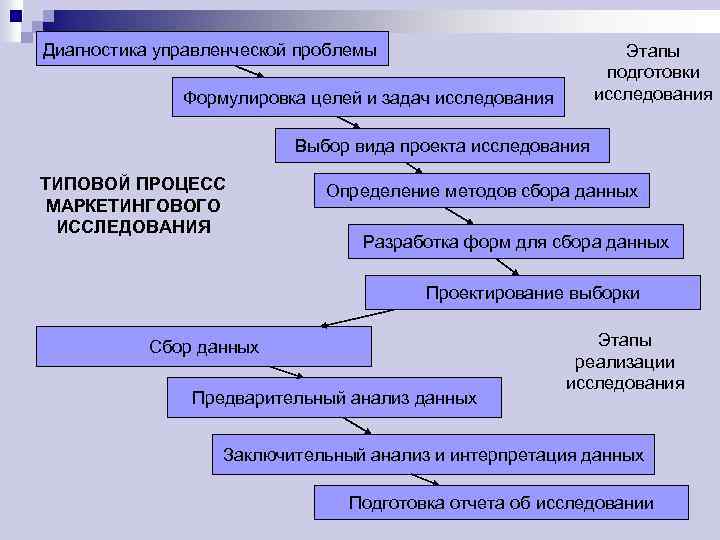 Диагностика управленческой проблемы

Этапы подготовки исследования

Формулировка целей и задач исследования

Выбор вида проекта исследования

ТИПОВОЙ ПРОЦЕСС МАРКЕТИНГОВОГО ИССЛЕДОВАНИЯ

Определение методов сбора данных

Разработка форм для сбора данных

Проектирование выборки

Сбор данных

Этапы реализации исследования

Предварительный анализ данных

Заключительный анализ и интерпретация данных

Подготовка отчета об исследовании